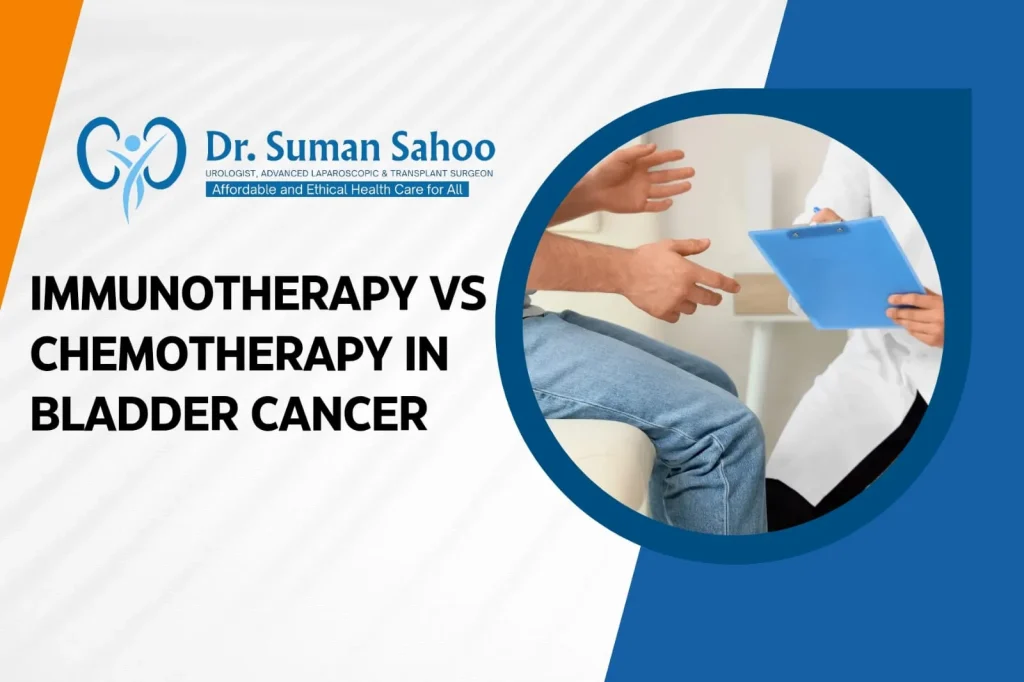 Dr. Suman Sahoo
UROLOGIST, ADVANCED LAPAROSCOPIC & TRANSPLANT SURGEON
Affordable and Ethical Health Care for All

IMMUNOTHERAPY VS CHEMOTHERAPY IN BLADDER CANCER